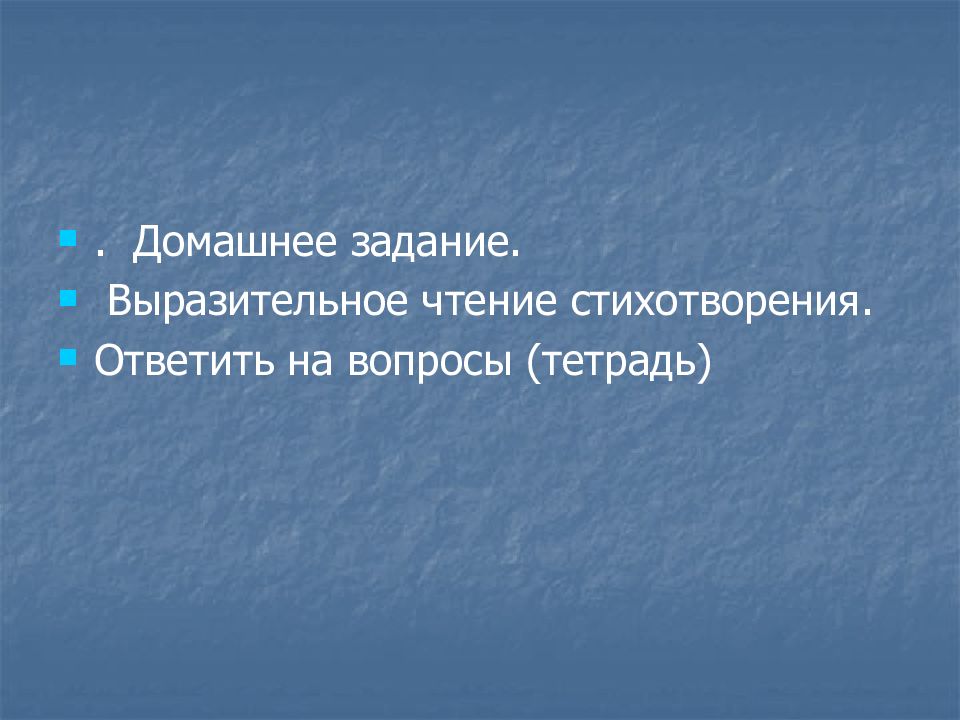 . Домашнее задание.

Выразительное чтение стихотворения.

Ответить на вопросы (тетрадь)